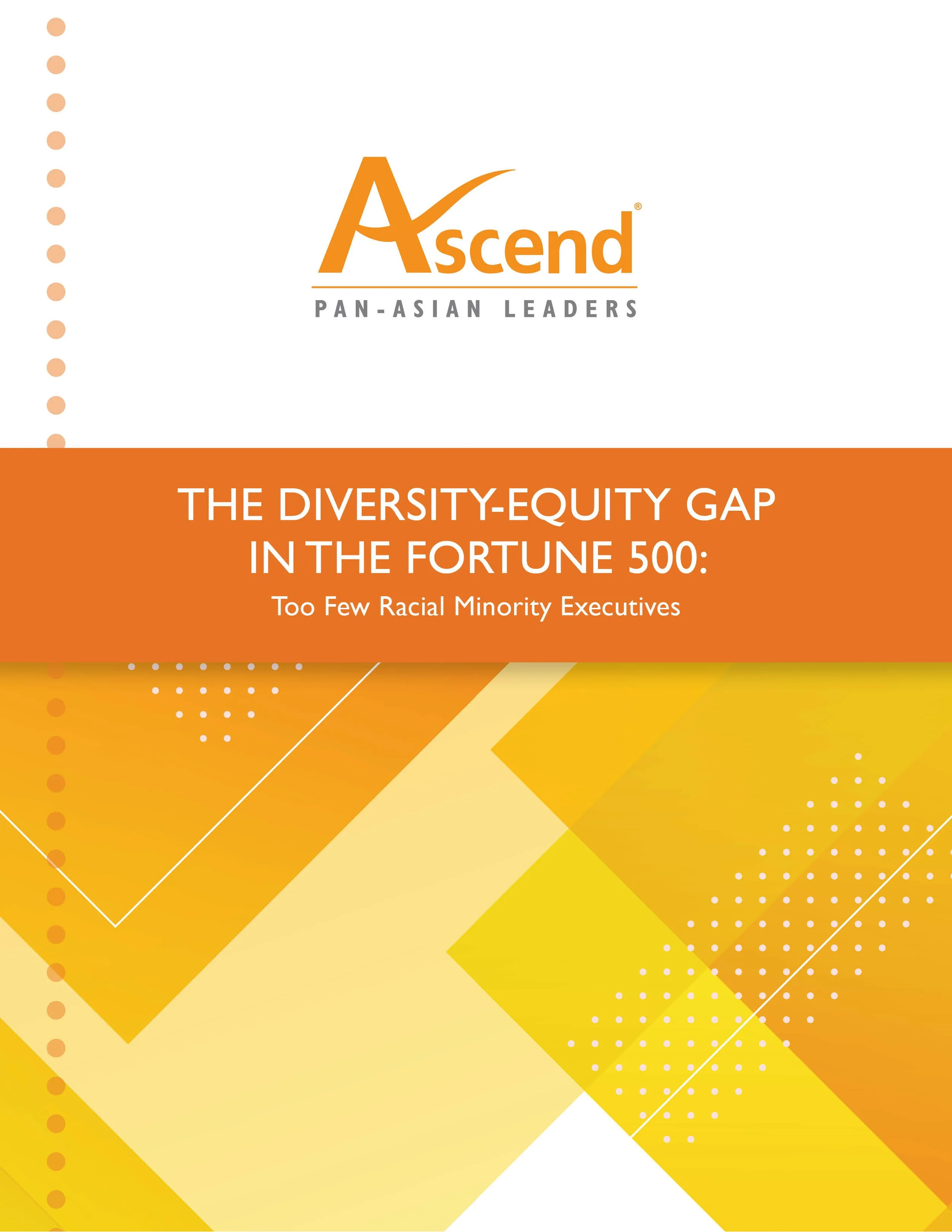 Ascend®
PAN-ASIAN LEADERS

THE DIVERSITY-EQUITY GAP IN THE FORTUNE 500:
Too Few Racial Minority Executives